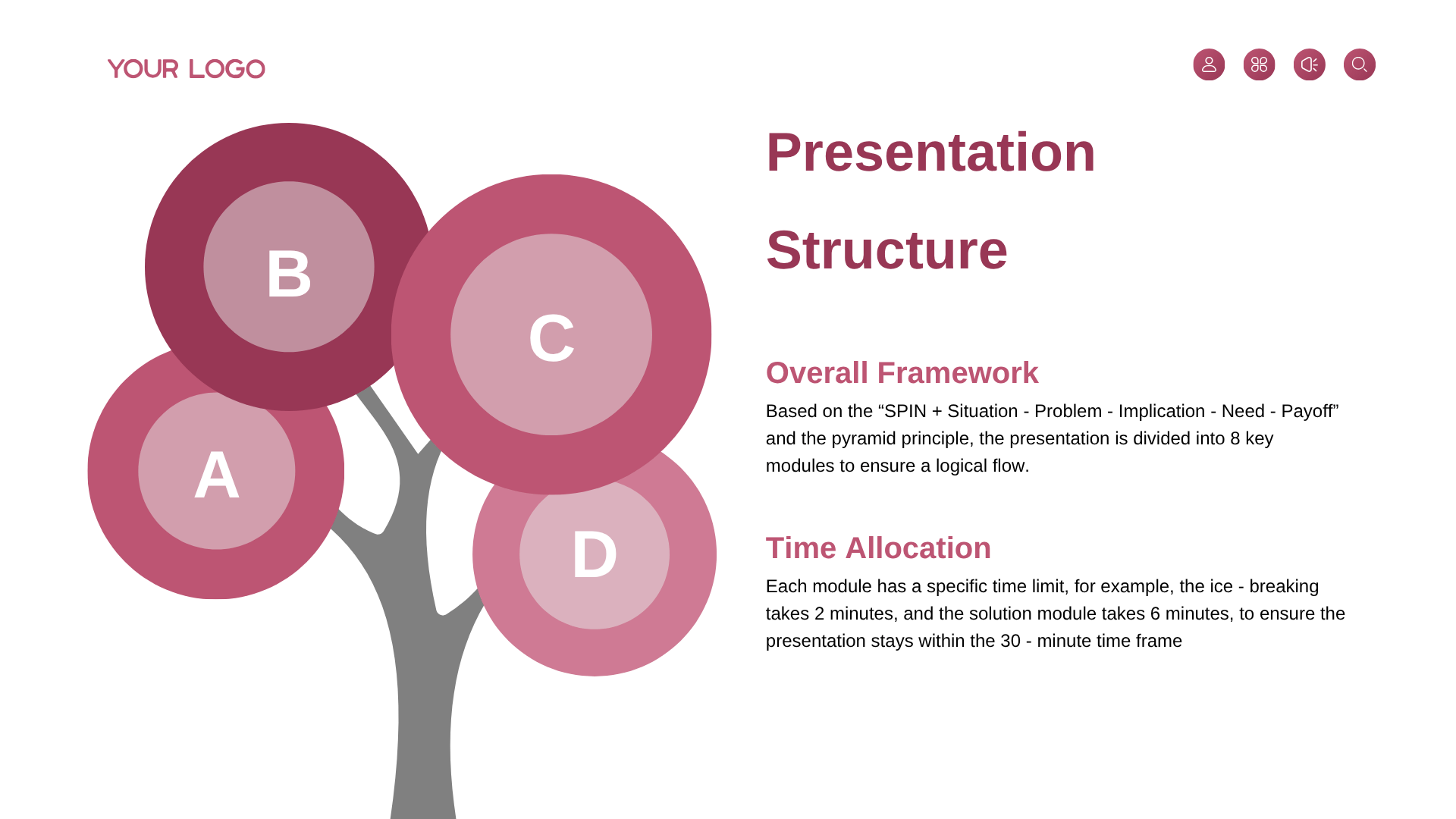 YOUR LOGO

B

C

A

D

Presentation Structure

Overall Framework

Based on the “SPIN + Situation - Problem - Implication - Need - Payoff” and the pyramid principle, the presentation is divided into 8 key modules to ensure a logical flow.

Time Allocation

Each module has a specific time limit, for example, the ice - breaking takes 2 minutes, and the solution module takes 6 minutes, to ensure the presentation stays within the 30 - minute time frame